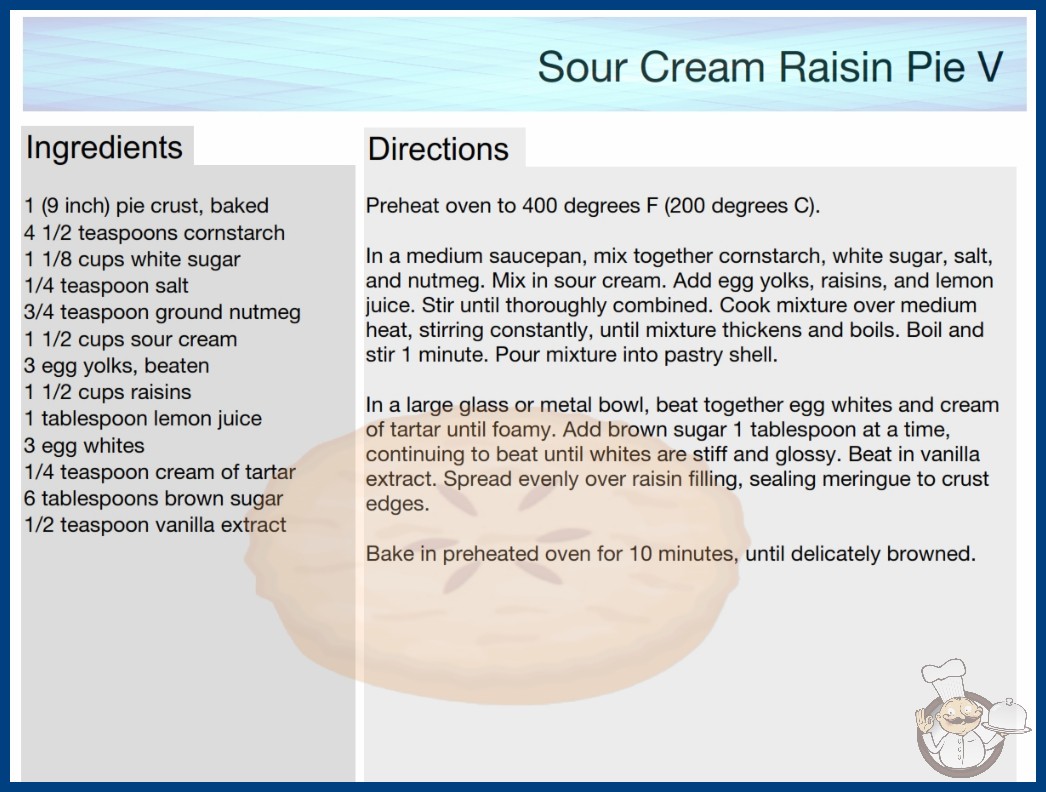 Sour Cream Raisin Pie V

Ingredients

1 (9 inch) pie crust, baked
4 1/2 teaspoons cornstarch
1 1/8 cups white sugar
1/4 teaspoon salt
3/4 teaspoon ground nutmeg
1 1/2 cups sour cream
3 egg yolks, beaten
1 1/2 cups raisins
1 tablespoon lemon juice
3 egg whites
1/4 teaspoon cream of tartar
6 tablespoons brown sugar
1/2 teaspoon vanilla extract

Directions

Preheat oven to 400 degrees F (200 degrees C).

In a medium saucepan, mix together cornstarch, white sugar, salt, and nutmeg. Mix in sour cream. Add egg yolks, raisins, and lemon juice. Stir until thoroughly combined. Cook mixture over medium heat, stirring constantly, until mixture thickens and boils. Boil and stir 1 minute. Pour mixture into pastry shell.

In a large glass or metal bowl, beat together egg whites and cream of tartar until foamy. Add brown sugar 1 tablespoon at a time, continuing to beat until whites are stiff and glossy. Beat in vanilla extract. Spread evenly over raisin filling, sealing meringue to crust edges.

Bake in preheated oven for 10 minutes, until delicately browned.